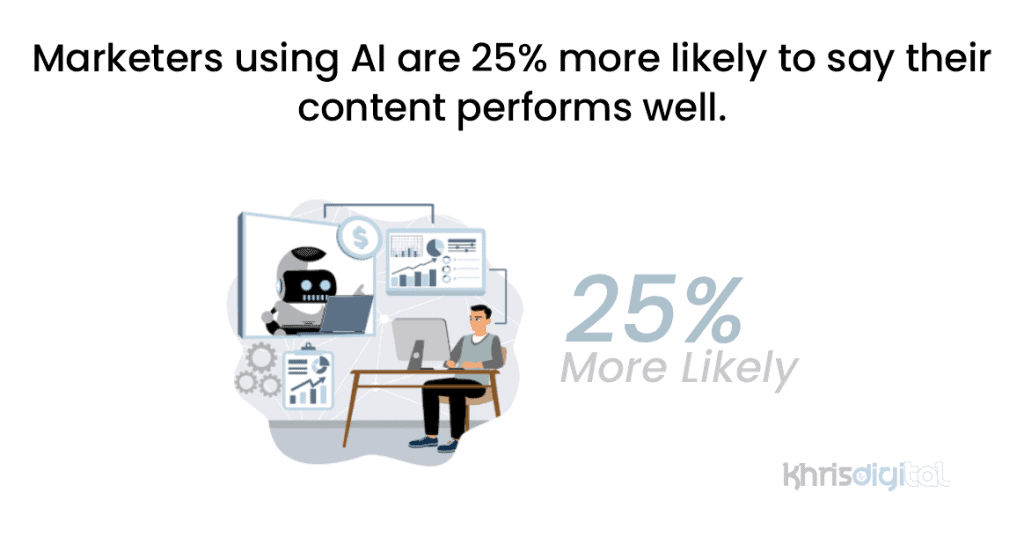 Marketers using AI are 25% more likely to say their content performs well.

$

25%
More Likely

khrisdigital